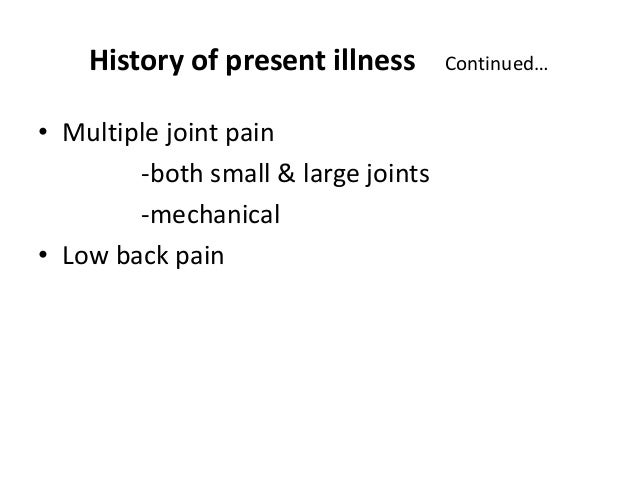 History of present illness Continued…

• Multiple joint pain
-both small & large joints
-mechanical
• Low back pain